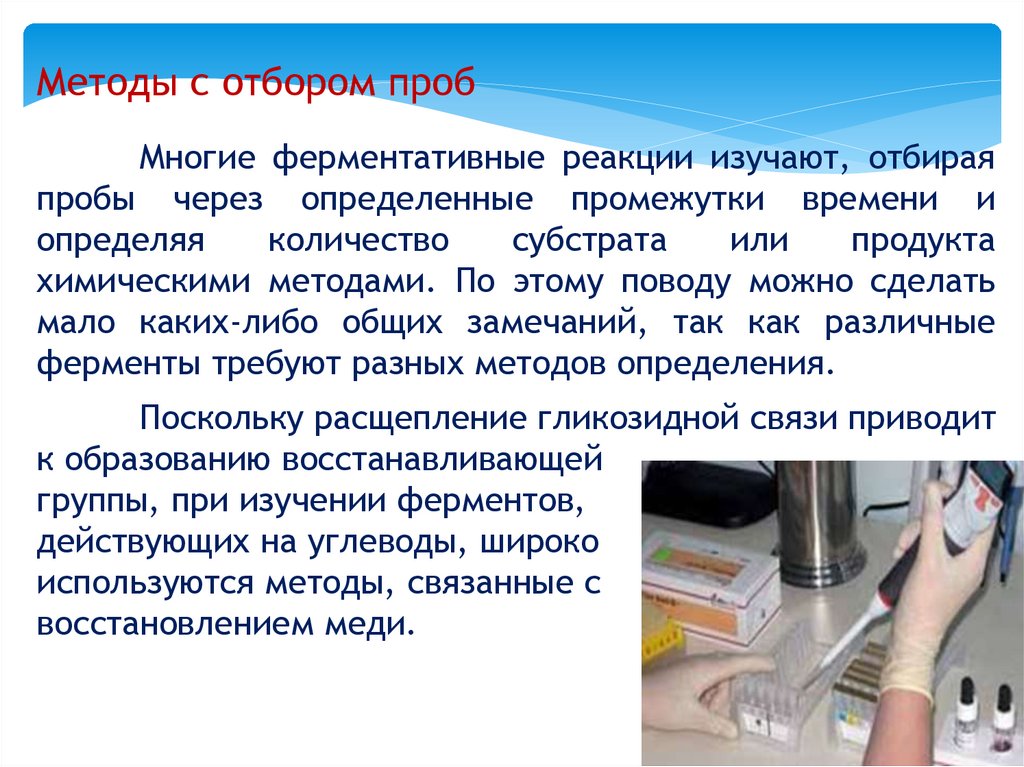 Методы с отбором проб

Многие ферментативные реакции изучают, отбирая пробы через определенные промежутки времени и определяя количество субстрата или продукта химическими методами. По этому поводу можно сделать мало каких-либо общих замечаний, так как различные ферменты требуют разных методов определения.

Поскольку расщепление гликозидной связи приводит к образованию восстанавливающей группы, при изучении ферментов, действующих на углеводы, широко используются методы, связанные с восстановлением меди.